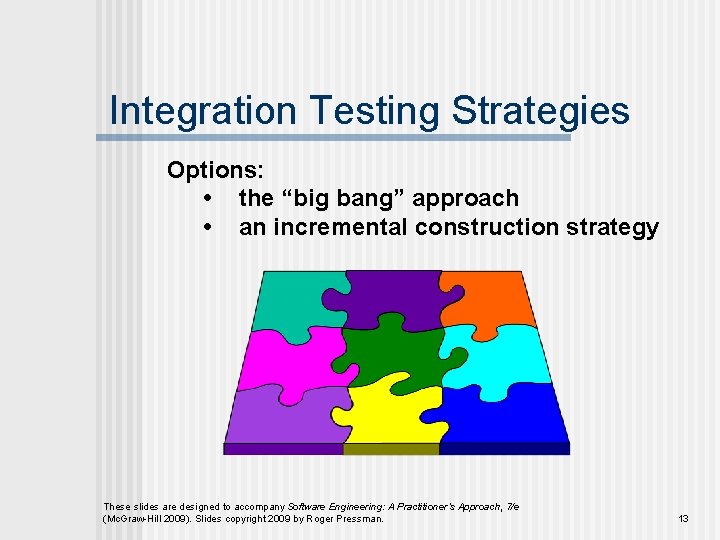 Integration Testing Strategies

Options:
• the “big bang” approach
• an incremental construction strategy

These slides are designed to accompany Software Engineering: A Practitioner's Approach, 7/e (McGraw-Hill 2009). Slides copyright 2009 by Roger Pressman.

13